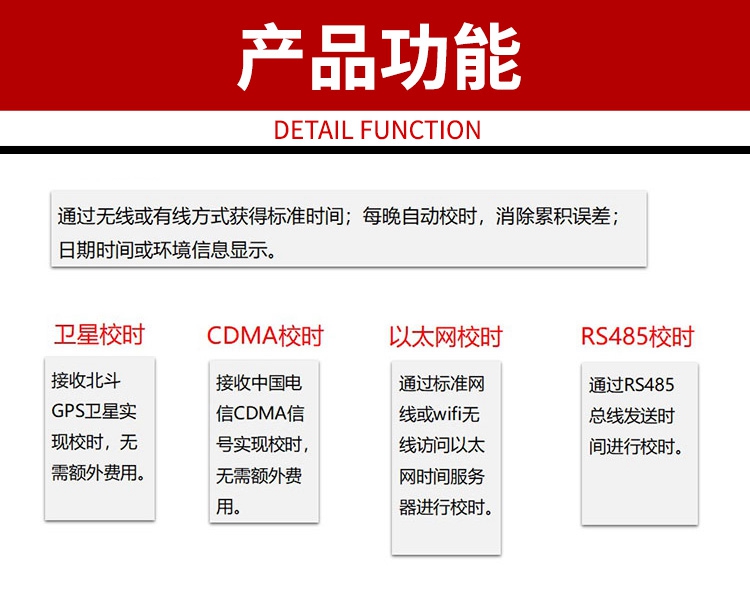 产品功能

DETAIL FUNCTION

通过无线或有线方式获得标准时间；每晚自动校时，消除累积误差；日期时间或环境信息显示。

卫星校时

接收北斗GPS卫星实现校时，无需额外费用。

CDMA校时

接收中国电信CDMA信号实现校时，无需额外费用。

以太网校时

通过标准网线或wifi无线访问以太网时间服务器进行校时。

RS485校时

通过RS485总线发送时间进行校时。